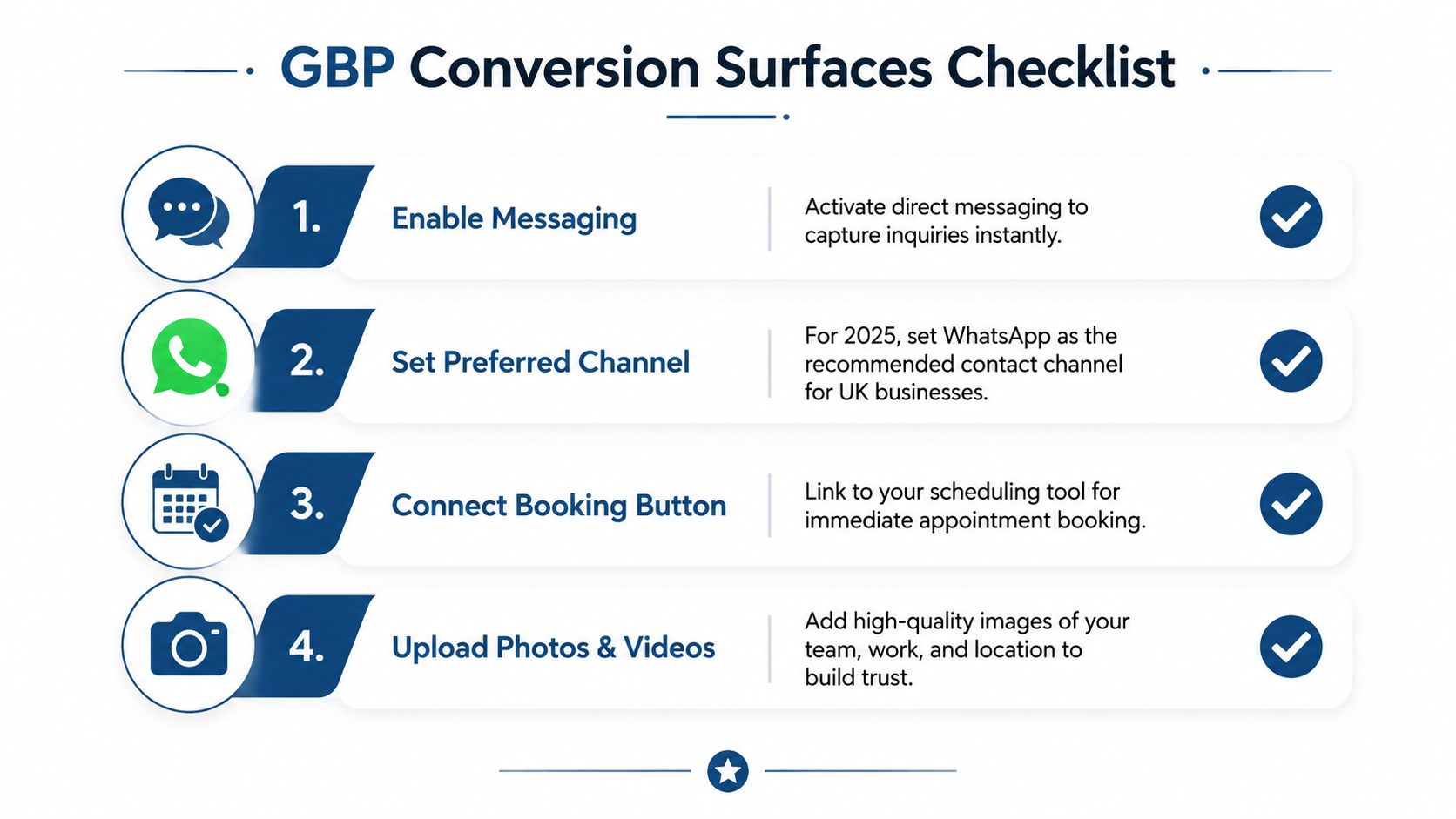 GBP Conversion Surfaces Checklist

1. Enable Messaging

Activate direct messaging to capture inquiries instantly.

2. Set Preferred Channel

For 2025, set WhatsApp as the recommended contact channel for UK businesses.

3. Connect Booking Button

Link to your scheduling tool for immediate appointment booking.

4. Upload Photos & Videos

Add high-quality images of your team, work, and location to build trust.